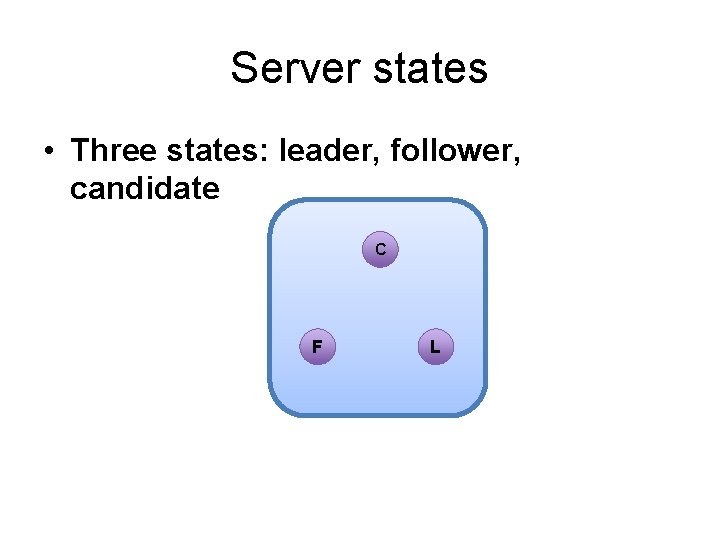 Server states

• Three states: leader, follower, candidate

C

F

L